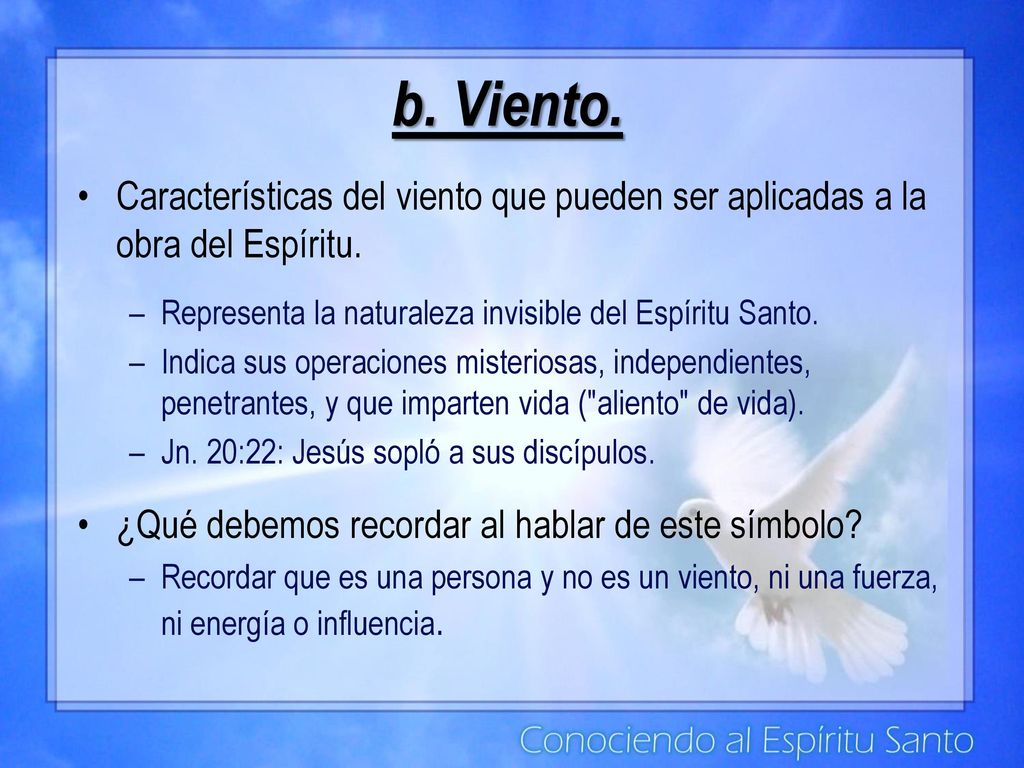 b. Viento.

• Características del viento que pueden ser aplicadas a la obra del Espíritu.

– Representa la naturaleza invisible del Espíritu Santo.
– Indica sus operaciones misteriosas, independientes, penetrantes, y que imparten vida ("aliento" de vida).
– Jn. 20:22: Jesús sopló a sus discípulos.

• ¿Qué debemos recordar al hablar de este símbolo?
– Recordar que es una persona y no es un viento, ni una fuerza, ni energía o influencia.

Conociendo al Espíritu Santo